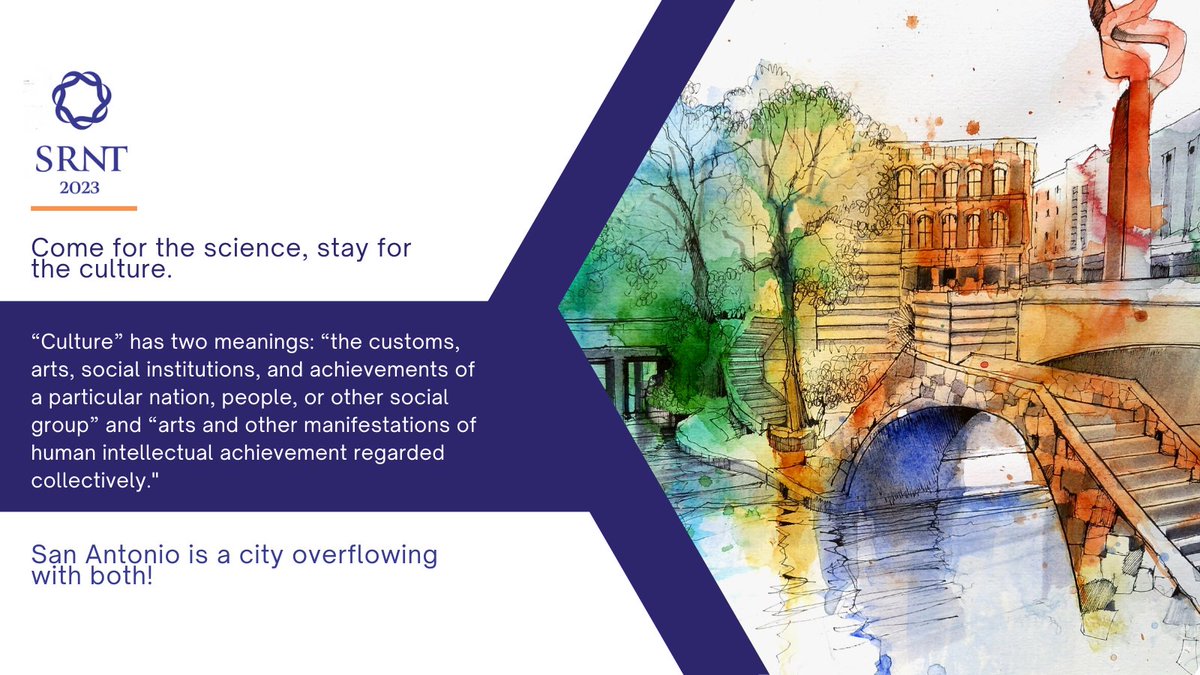 SRNT
2023

Come for the science, stay for the culture.

“Culture” has two meanings: “the customs, arts, social institutions, and achievements of a particular nation, people, or other social group” and “arts and other manifestations of human intellectual achievement regarded collectively."

San Antonio is a city overflowing with both!